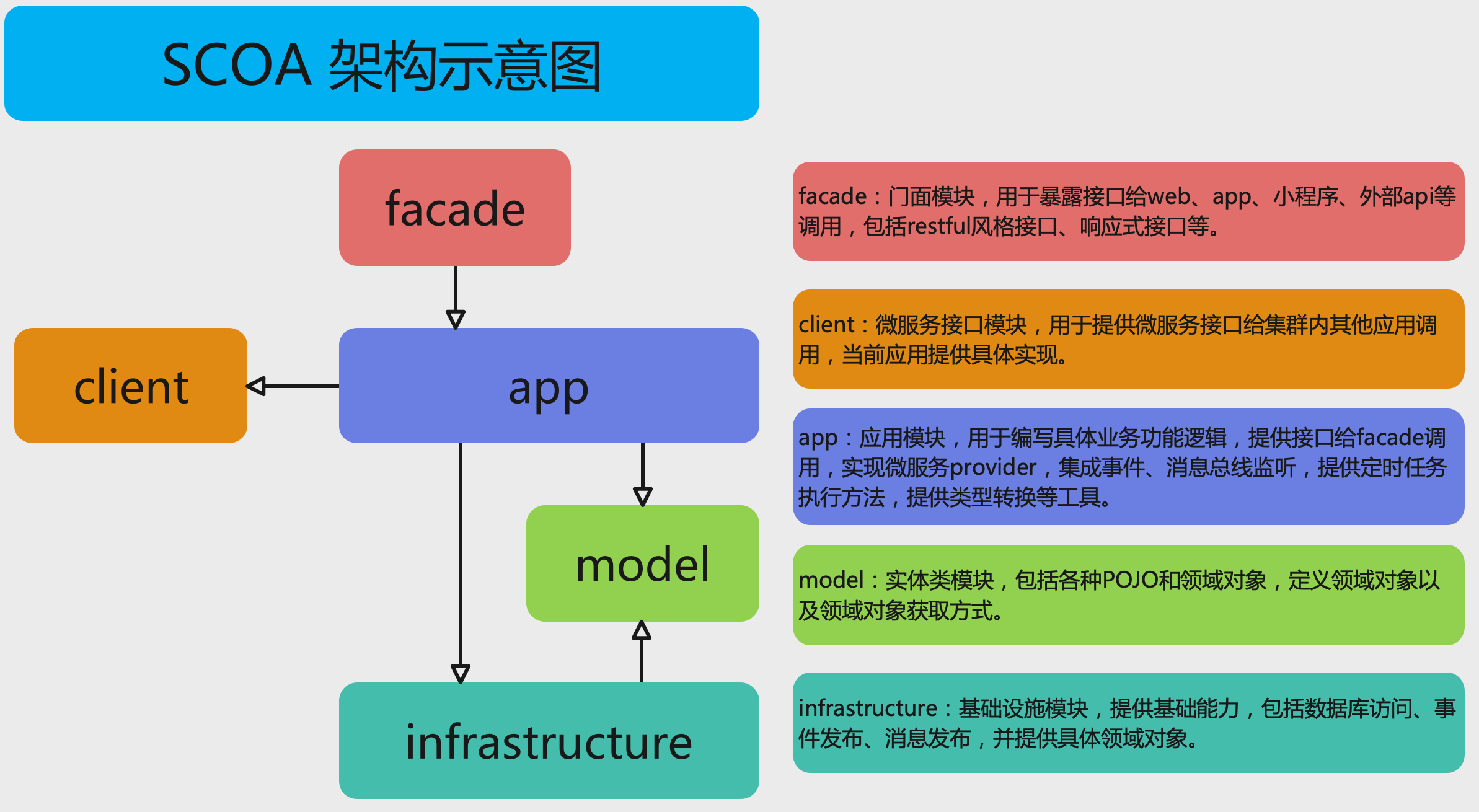 SCOA 架构示意图

facade

client

app

model

infrastructure

facade：门面模块，用于暴露接口给web、app、小程序、外部api等调用，包括restful风格接口、响应式接口等。

client：微服务接口模块，用于提供微服务接口给集群内其他应用调用，当前应用提供具体实现。

app：应用模块，用于编写具体业务功能逻辑，提供接口给facade调用，实现微服务provider，集成事件、消息总线监听，提供定时任务执行方法，提供类型转换等工具。

model：实体类模块，包括各种POJO和领域对象，定义领域对象以及领域对象获取方式。

infrastructure：基础设施模块，提供基础能力，包括数据库访问、事件发布、消息发布，并提供具体领域对象。